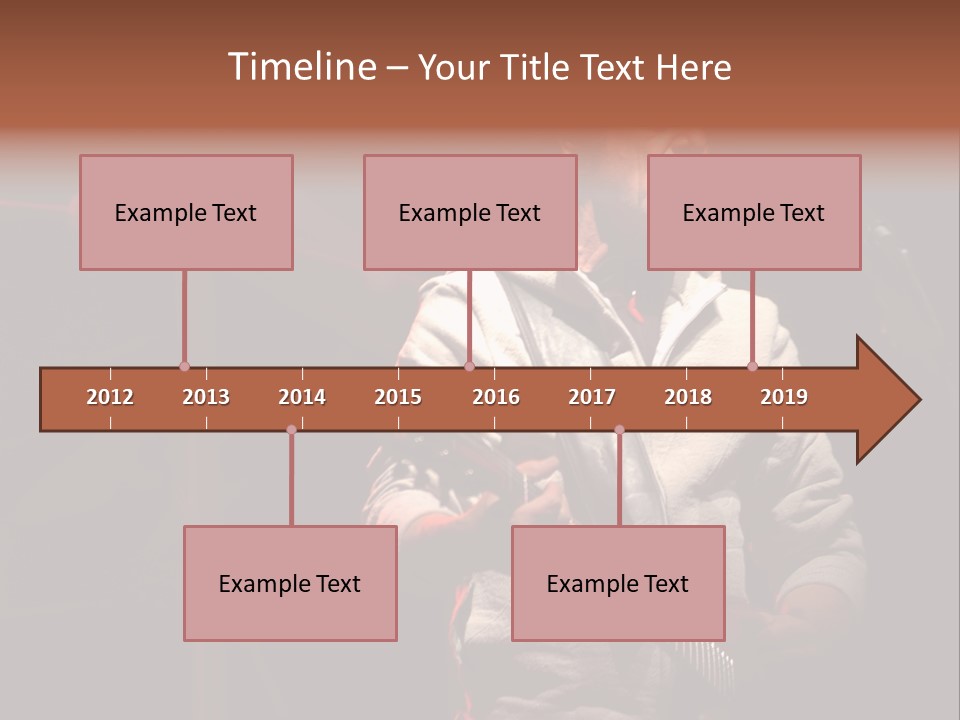 Timeline – Your Title Text Here

Example Text

Example Text

Example Text

2012 2013 2014 2015 2016 2017 2018 2019

Example Text

Example Text